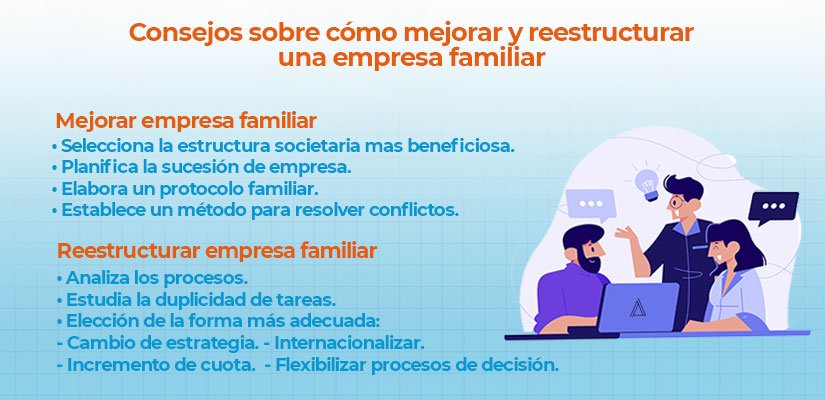 Consejos sobre cómo mejorar y reestructurar una empresa familiar

Mejorar empresa familiar
• Selecciona la estructura societaria mas beneficiosa.
• Planifica la sucesión de empresa.
• Elabora un protocolo familiar.
• Establece un método para resolver conflictos.

Reestructurar empresa familiar
• Analiza los procesos.
• Estudia la duplicidad de tareas.
• Elección de la forma más adecuada:
- Cambio de estrategia. - Internacionalizar.
- Incremento de cuota. - Flexibilizar procesos de decisión.